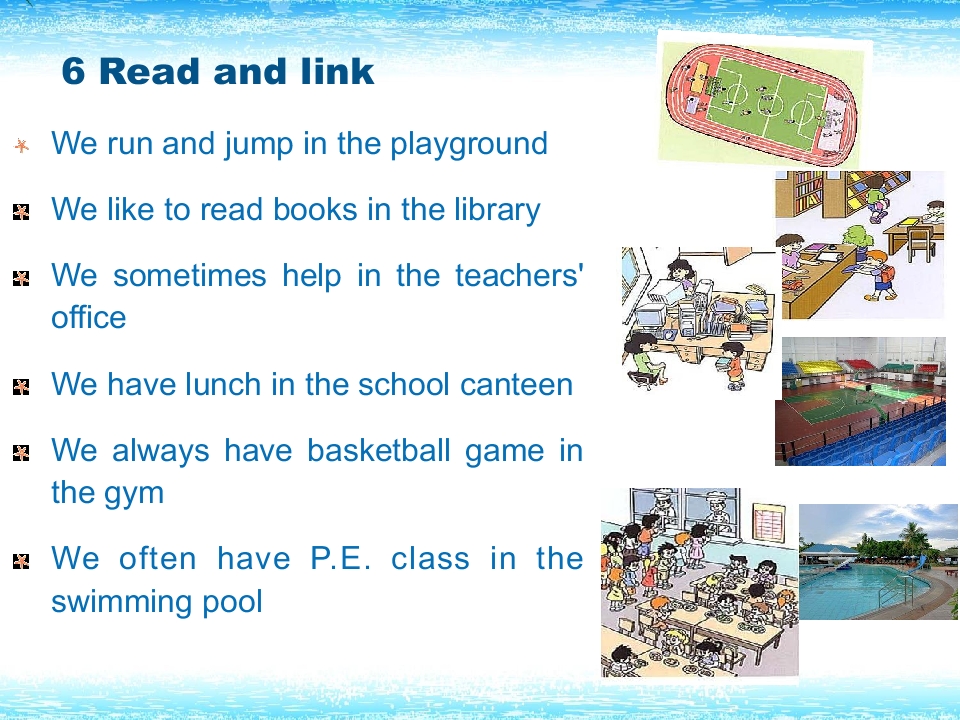 6 Read and link

We run and jump in the playground

We like to read books in the library

We sometimes help in the teachers' office

We have lunch in the school canteen

We always have basketball game in the gym

We often have P.E. class in the swimming pool